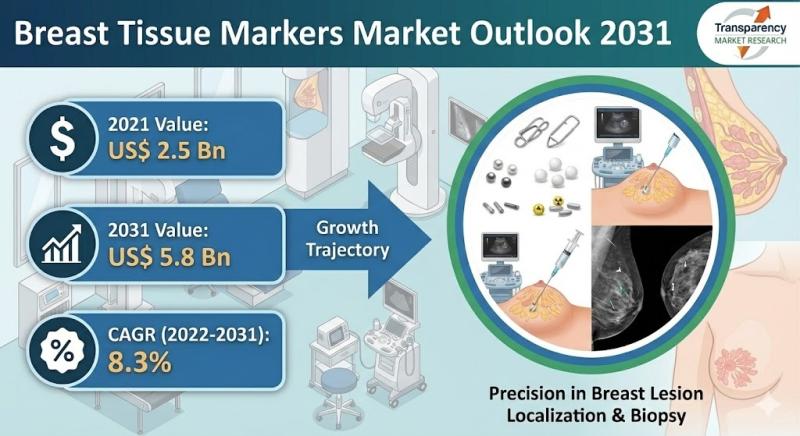 Breast Tissue Markers Market Outlook 2031

Transparency MARKET RESEARCH

$

2021 Value:
US$ 2.5 Bn

2031 Value:
US$ 5.8 Bn

%

CAGR (2022-2031):
8.3%

Growth Trajectory

Precision in Breast Lesion Localization & Biopsy